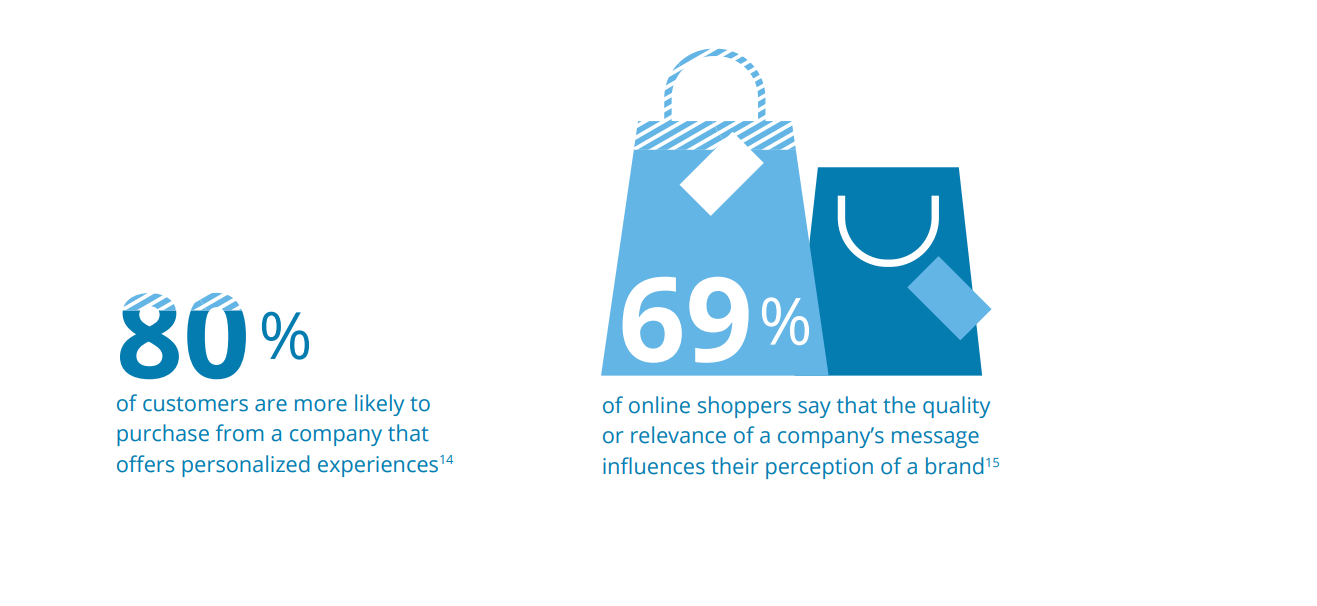 80%

of customers are more likely to purchase from a company that offers personalized experiences$^{14}$

69%

of online shoppers say that the quality or relevance of a company's message influences their perception of a brand$^{15}$